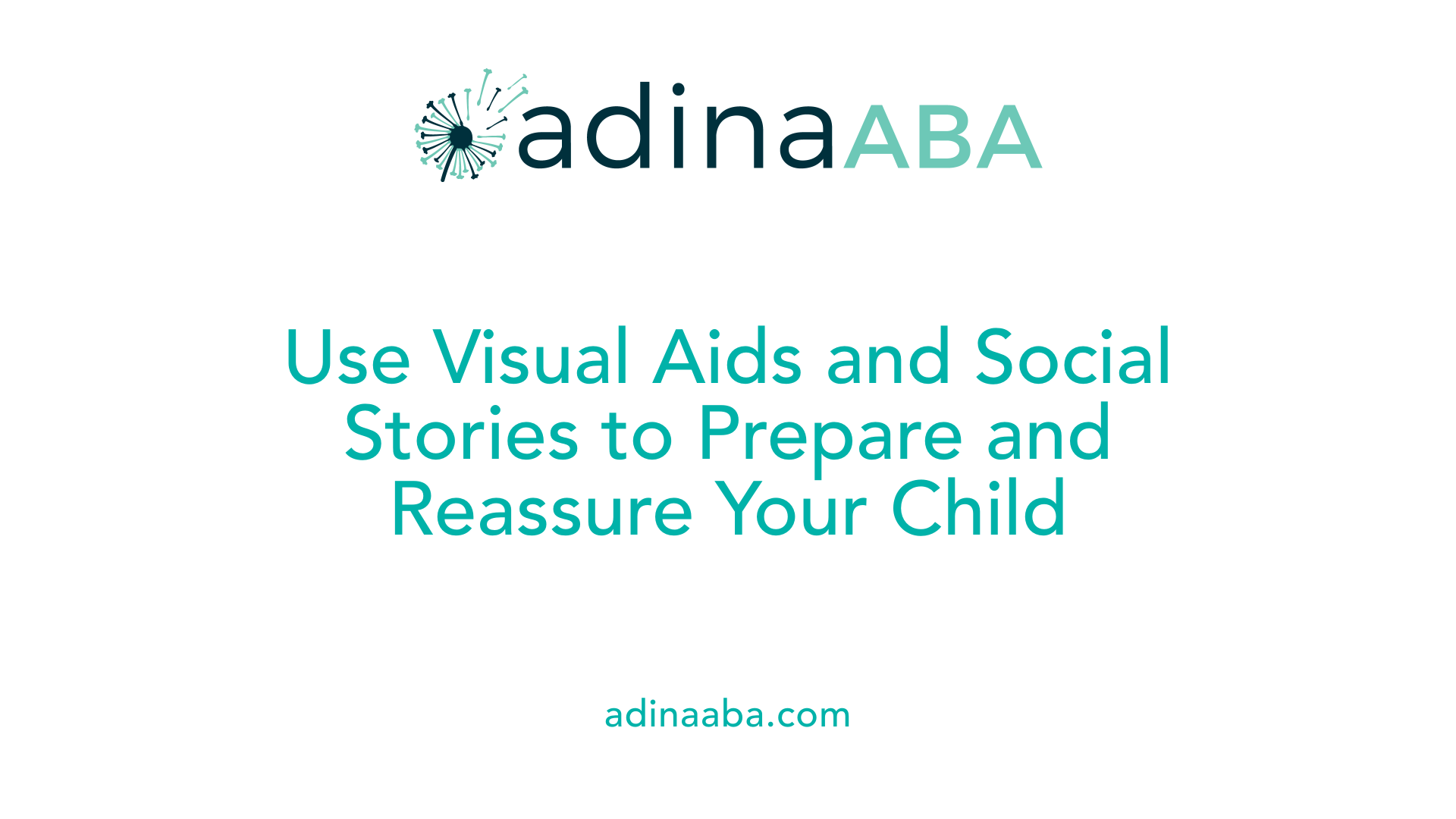 adinaABA

Use Visual Aids and Social Stories to Prepare and Reassure Your Child

adinaaba.com